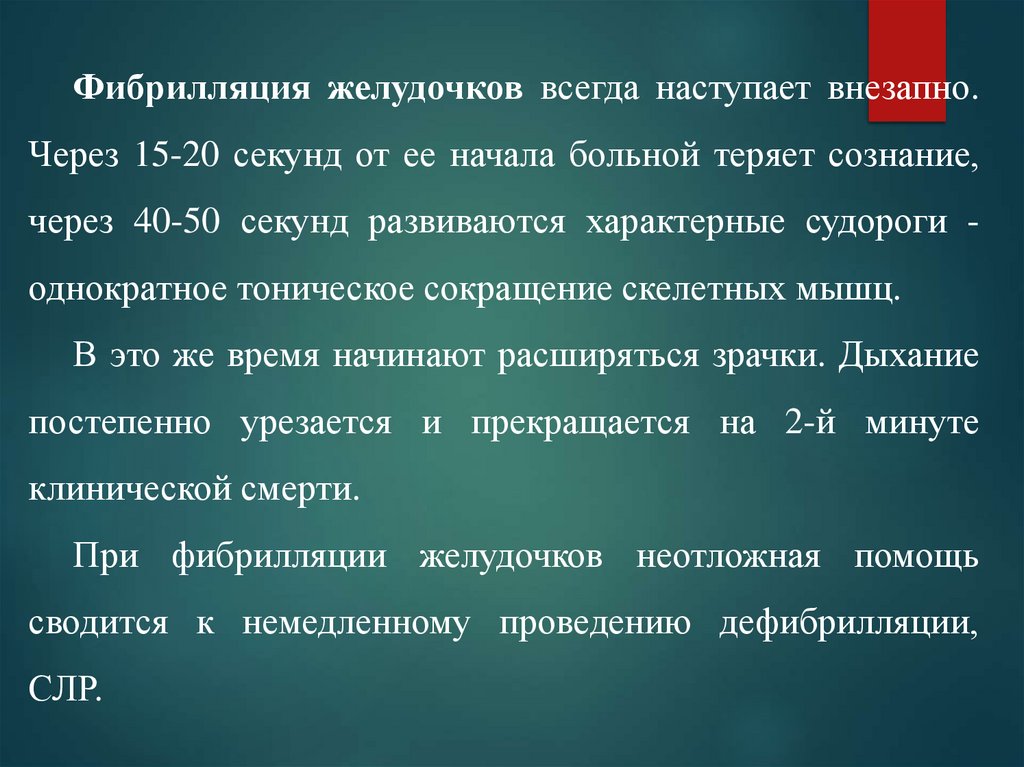 Фибрилляция желудочков всегда наступает внезапно. Через 15-20 секунд от ее начала больной теряет сознание, через 40-50 секунд развиваются характерные судороги - однократное тоническое сокращение скелетных мышц.

В это же время начинают расширяться зрачки. Дыхание постепенно урезается и прекращается на 2-й минуте клинической смерти.

При фибрилляции желудочков неотложная помощь сводится к немедленному проведению дефибрилляции, СЛР.